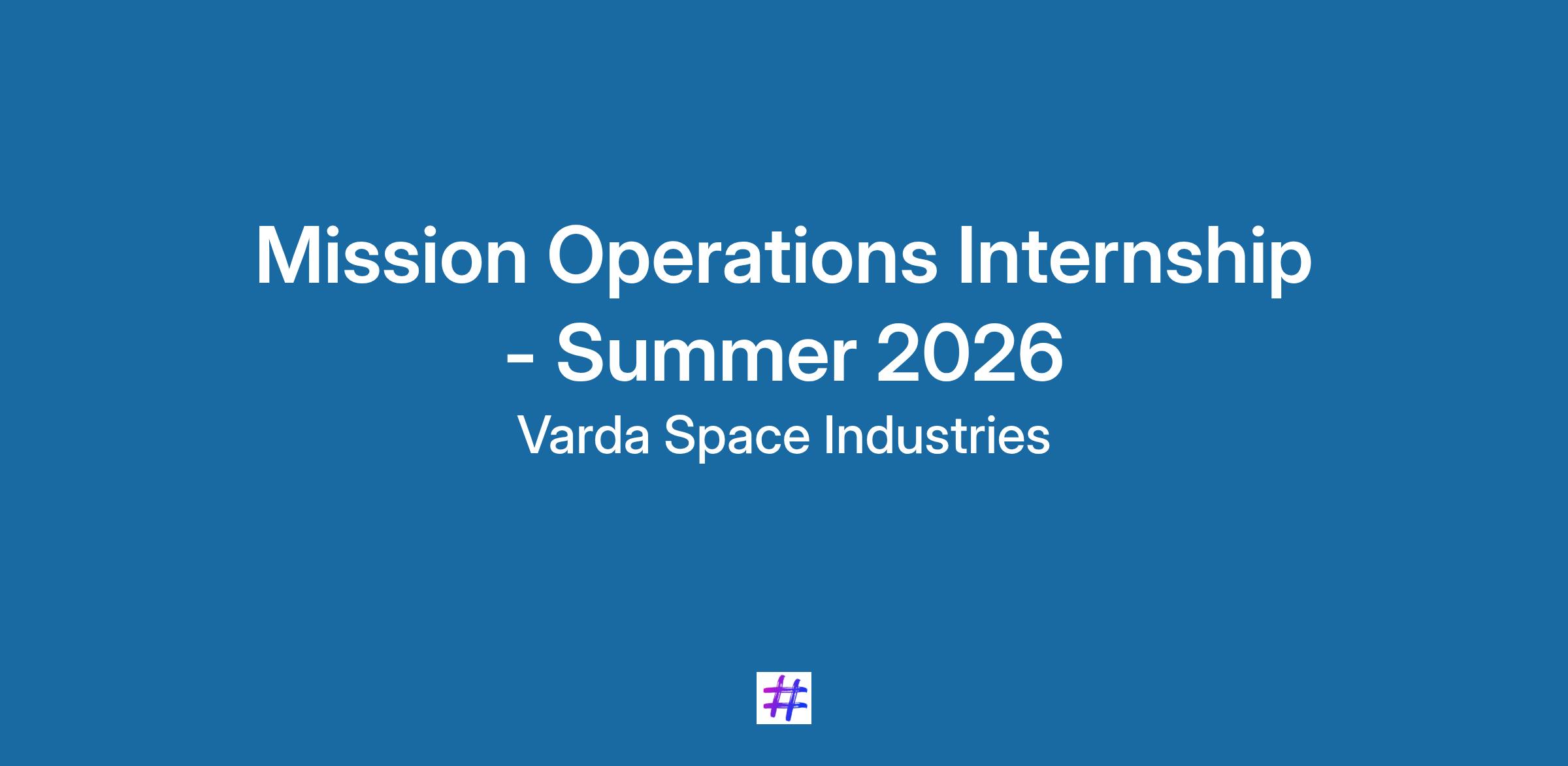 Mission Operations Internship - Summer 2026

Varda Space Industries

#